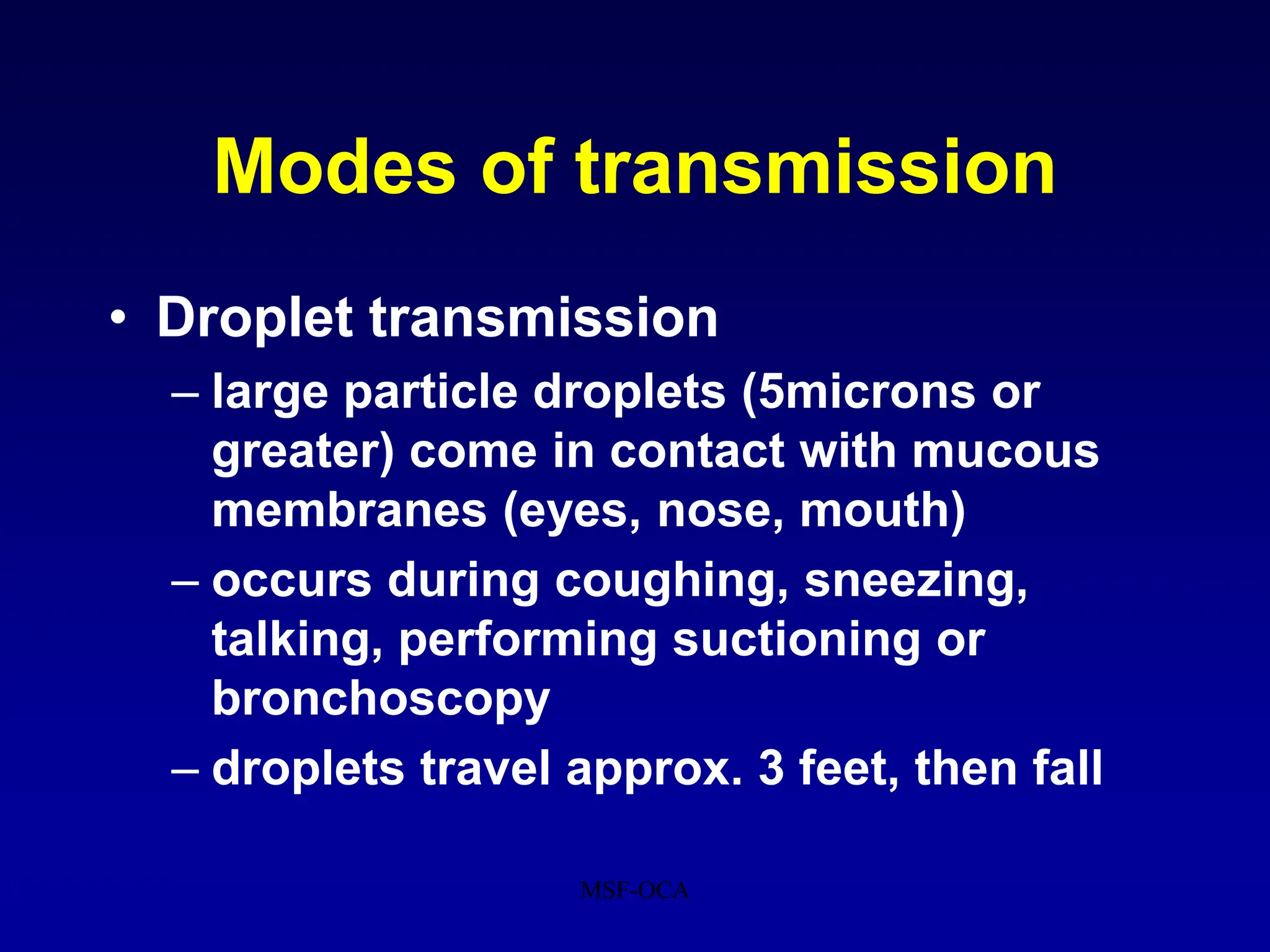 Modes of transmission

• Droplet transmission

– large particle droplets (5microns or greater) come in contact with mucous membranes (eyes, nose, mouth)

– occurs during coughing, sneezing, talking, performing suctioning or bronchoscopy

– droplets travel approx. 3 feet, then fall

MSF-OCA